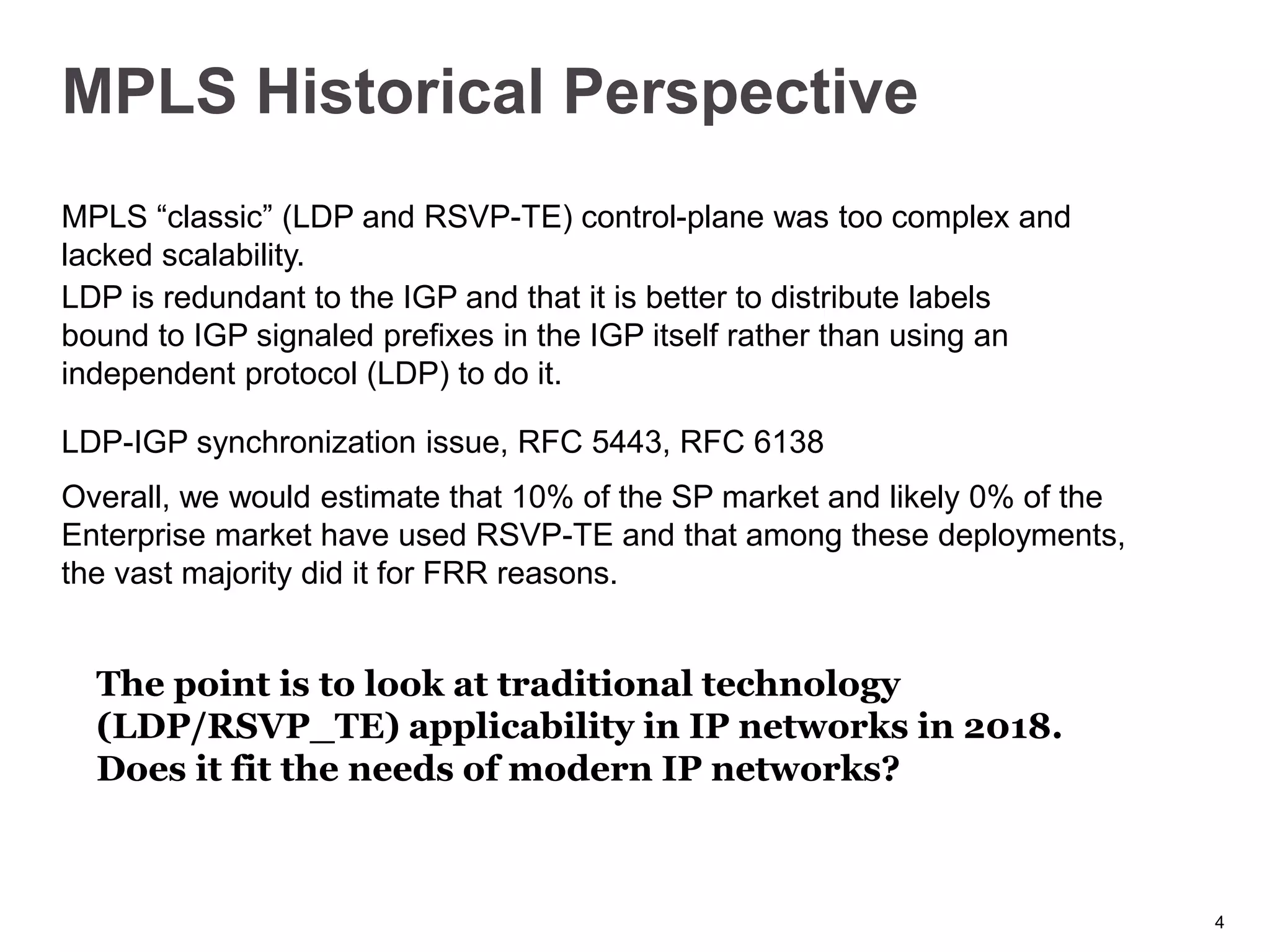 MPLS Historical Perspective

MPLS “classic” (LDP and RSVP-TE) control-plane was too complex and lacked scalability.

LDP is redundant to the IGP and that it is better to distribute labels bound to IGP signaled prefixes in the IGP itself rather than using an independent protocol (LDP) to do it.

LDP-IGP synchronization issue, RFC 5443, RFC 6138

Overall, we would estimate that 10% of the SP market and likely 0% of the Enterprise market have used RSVP-TE and that among these deployments, the vast majority did it for FRR reasons.

The point is to look at traditional technology (LDP/RSVP_TE) applicability in IP networks in 2018. Does it fit the needs of modern IP networks?

4